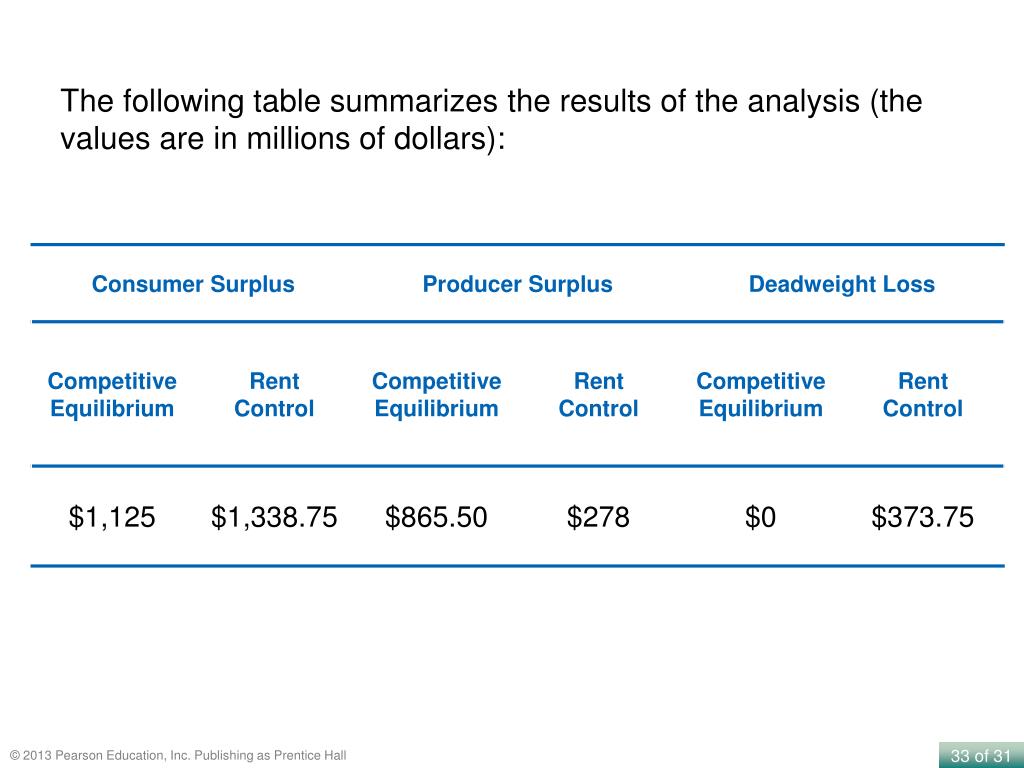 The following table summarizes the results of the analysis (the values are in millions of dollars):

| Consumer Surplus | | Producer Surplus | | Deadweight Loss | |
|---|---|---|---|---|---|
| Competitive Equilibrium | Rent Control | Competitive Equilibrium | Rent Control | Competitive Equilibrium | Rent Control |
| \$1,125 | \$1,338.75 | \$865.50 | \$278 | \$0 | \$373.75 |

© 2013 Pearson Education, Inc. Publishing as Prentice Hall

33 of 31